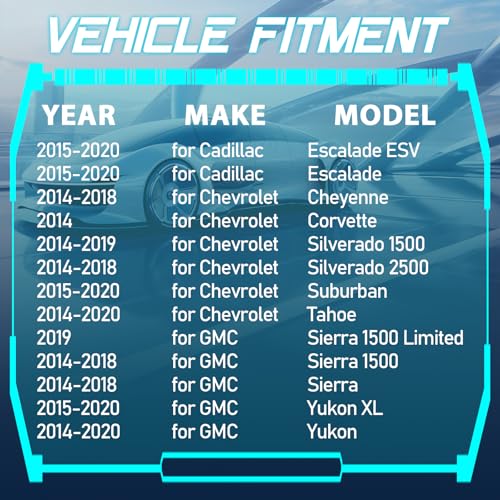 VEHICLE FITMENT

| YEAR | MAKE | MODEL |
|---|---|---|
| 2015-2020 | for Cadillac | Escalade ESV |
| 2015-2020 | for Cadillac | Escalade |
| 2014-2018 | for Chevrolet | Cheyenne |
| 2014 | for Chevrolet | Corvette |
| 2014-2019 | for Chevrolet | Silverado 1500 |
| 2014-2018 | for Chevrolet | Silverado 2500 |
| 2015-2020 | for Chevrolet | Suburban |
| 2014-2020 | for Chevrolet | Tahoe |
| 2019 | for GMC | Sierra 1500 Limited |
| 2014-2018 | for GMC | Sierra 1500 |
| 2014-2018 | for GMC | Sierra |
| 2015-2020 | for GMC | Yukon XL |
| 2014-2020 | for GMC | Yukon |